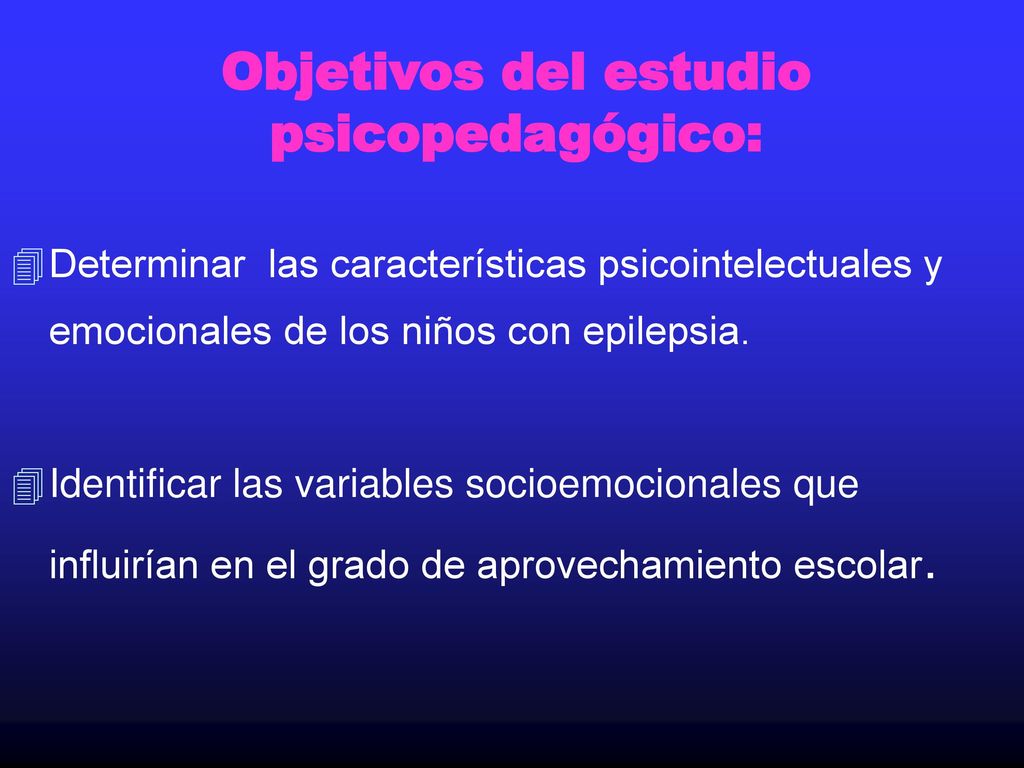 Objetivos del estudio psicopedagógico:

Determinar las características psicointelectuales y emocionales de los niños con epilepsia.

Identificar las variables socioemocionales que influirían en el grado de aprovechamiento escolar.